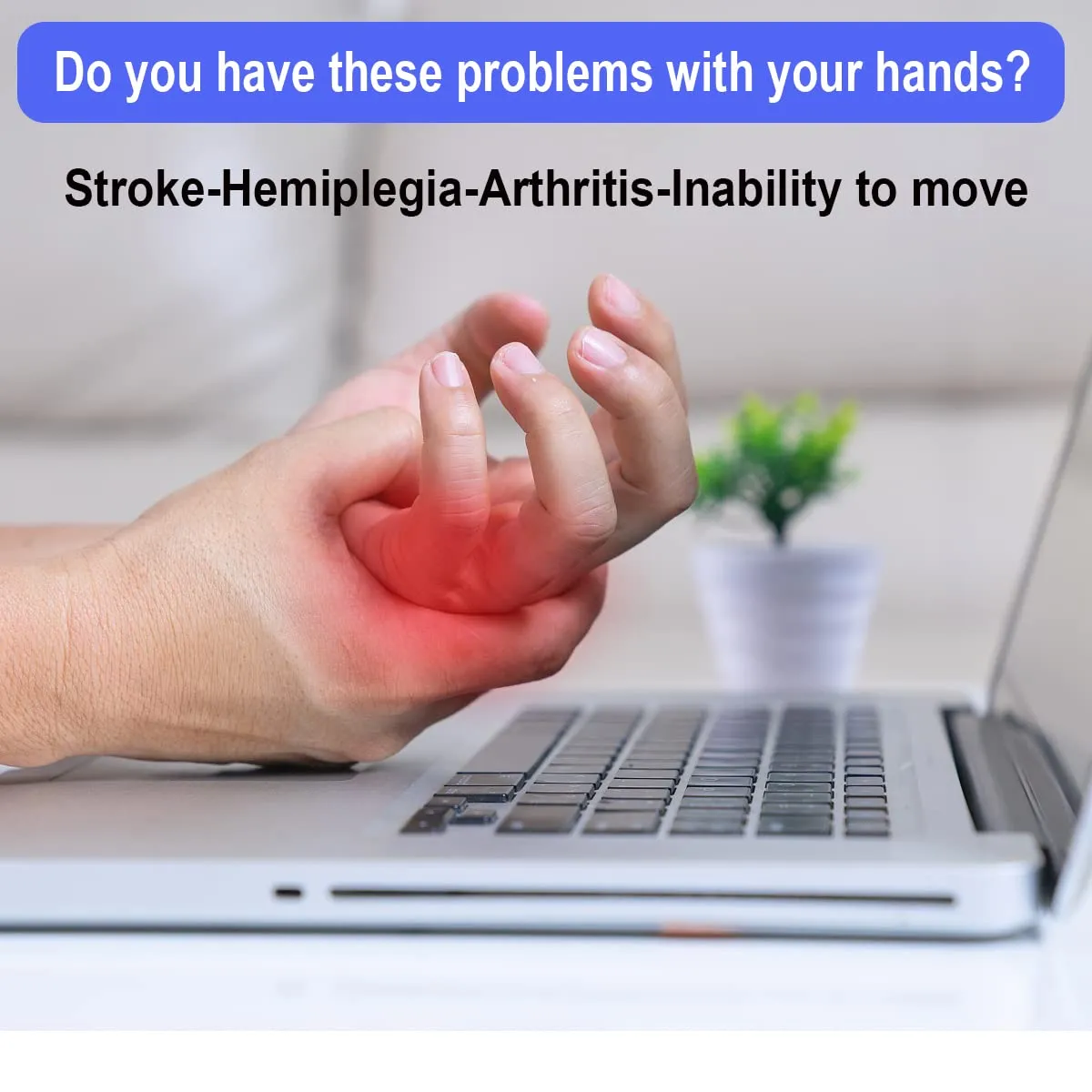 Do you have these problems with your hands?

Stroke-Hemiplegia-Arthritis-Inability to move